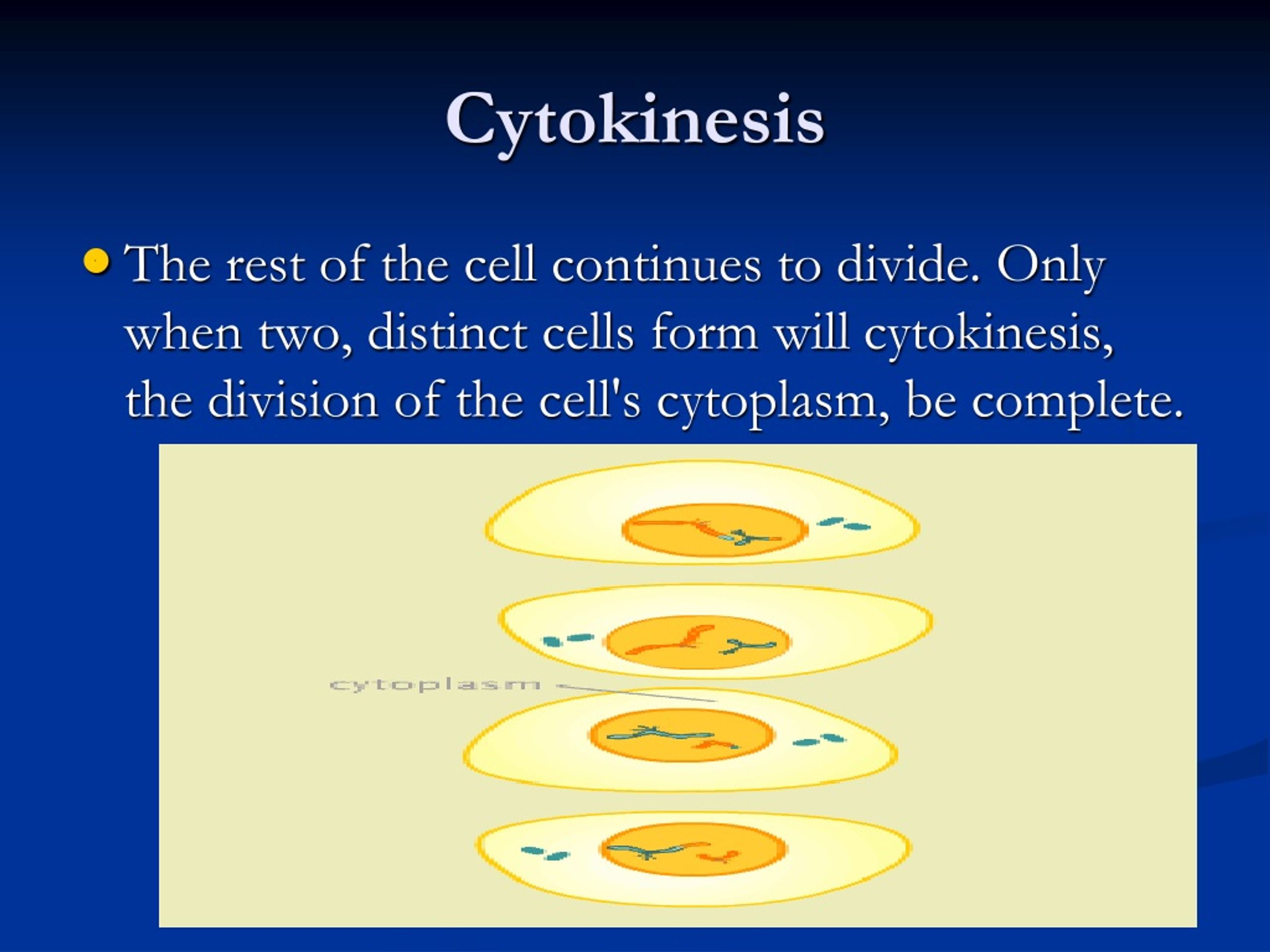 Cytokinesis

The rest of the cell continues to divide. Only when two, distinct cells form will cytokinesis, the division of the cell's cytoplasm, be complete.

cytoplasm